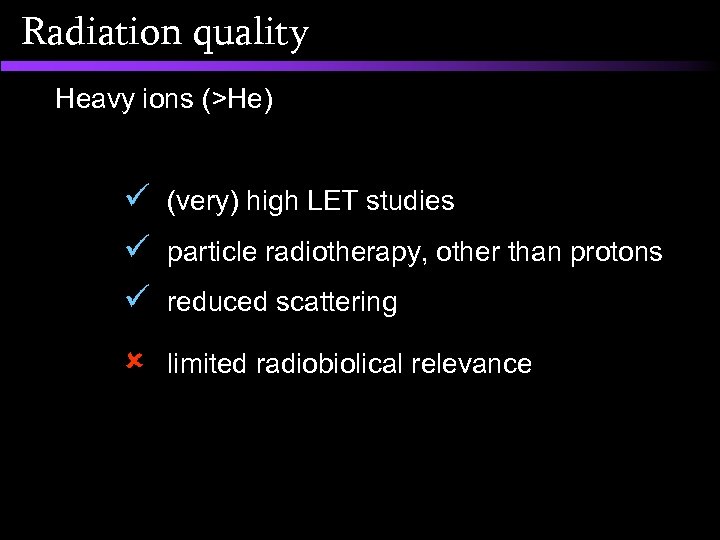 Radiation quality

Heavy ions (>He)

✓ (very) high LET studies

✓ particle radiotherapy, other than protons

✓ reduced scattering

✗ limited radiobiolical relevance